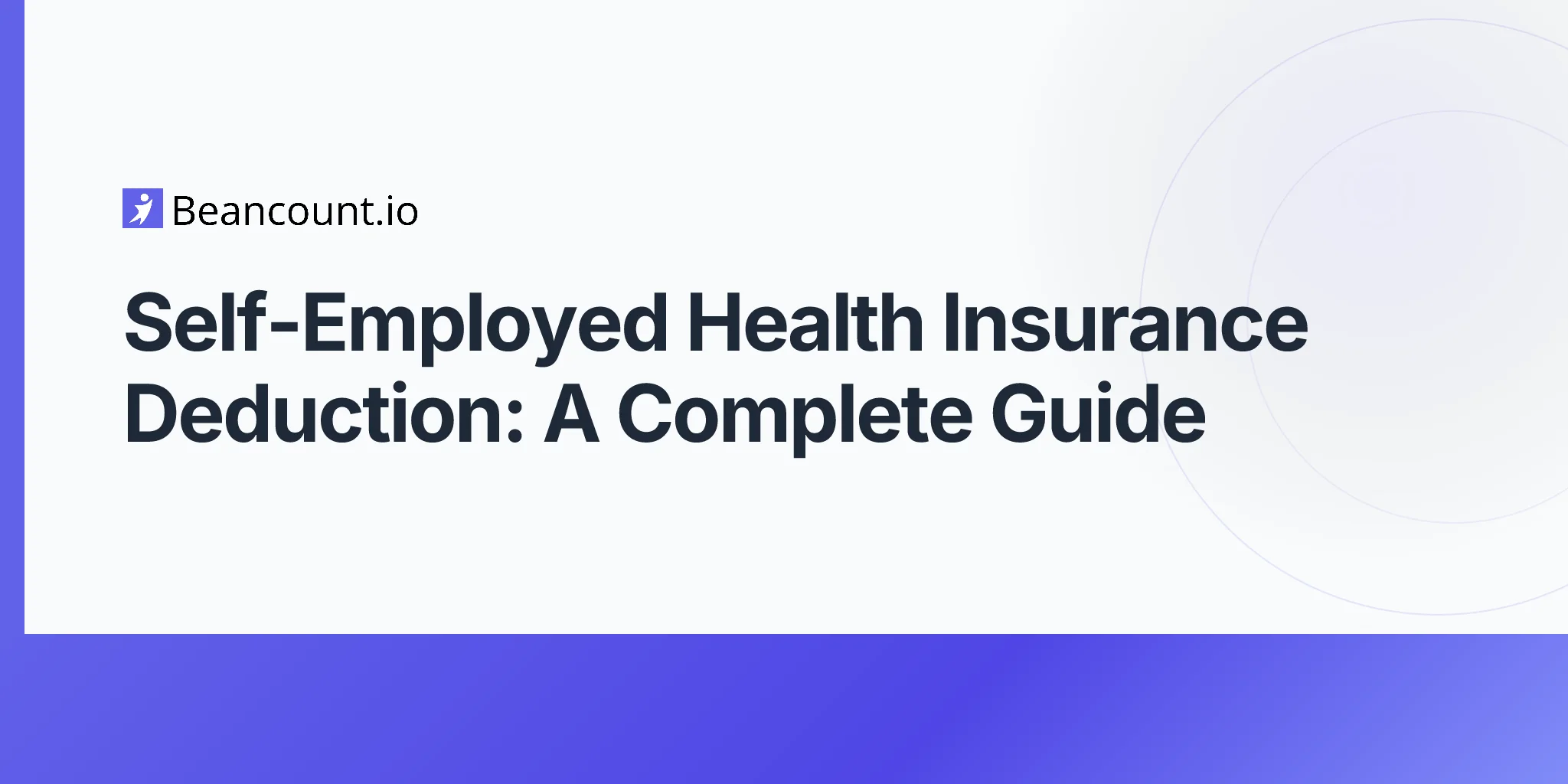 Beancount.io

Self-Employed Health Insurance Deduction: A Complete Guide